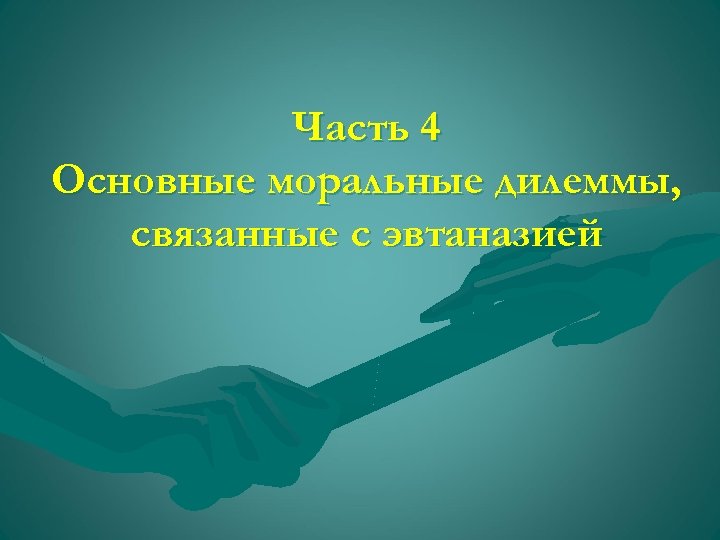 Часть 4
Основные моральные дилеммы, связанные с эвтаназией